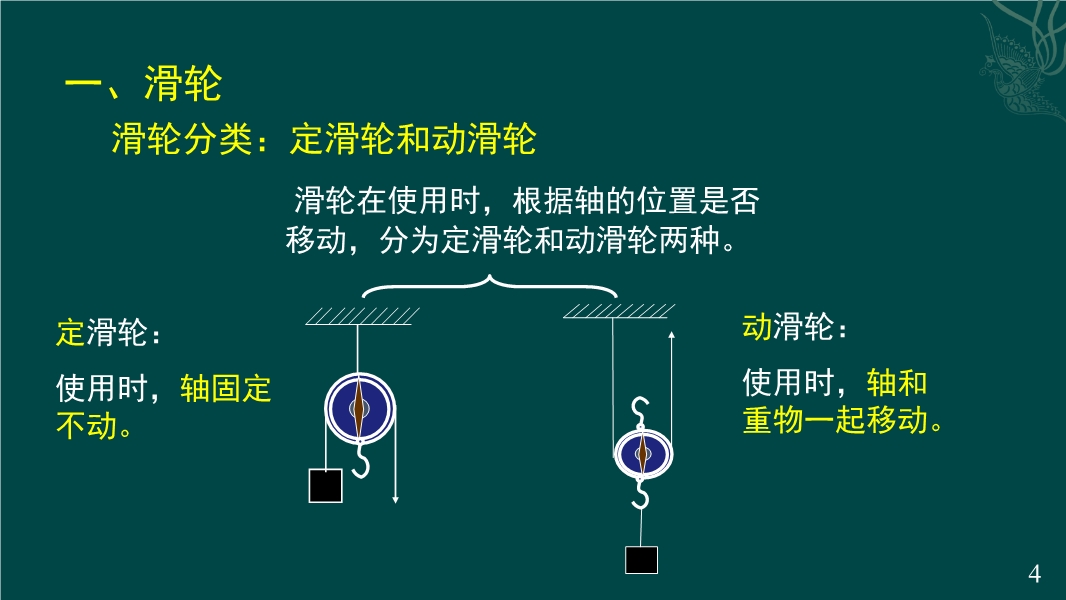 一、滑轮

滑轮分类：定滑轮和动滑轮

滑轮在使用时，根据轴的位置是否移动，分为定滑轮和动滑轮两种。

定滑轮：

使用时，轴固定不动。

动滑轮：

使用时，轴和重物一起移动。

4